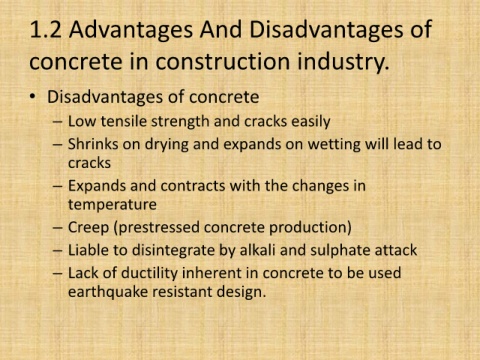 1.2 Advantages And Disadvantages of concrete in construction industry.

• Disadvantages of concrete
– Low tensile strength and cracks easily
– Shrinks on drying and expands on wetting will lead to cracks
– Expands and contracts with the changes in temperature
– Creep (prestressed concrete production)
– Liable to disintegrate by alkali and sulphate attack
– Lack of ductility inherent in concrete to be used earthquake resistant design.